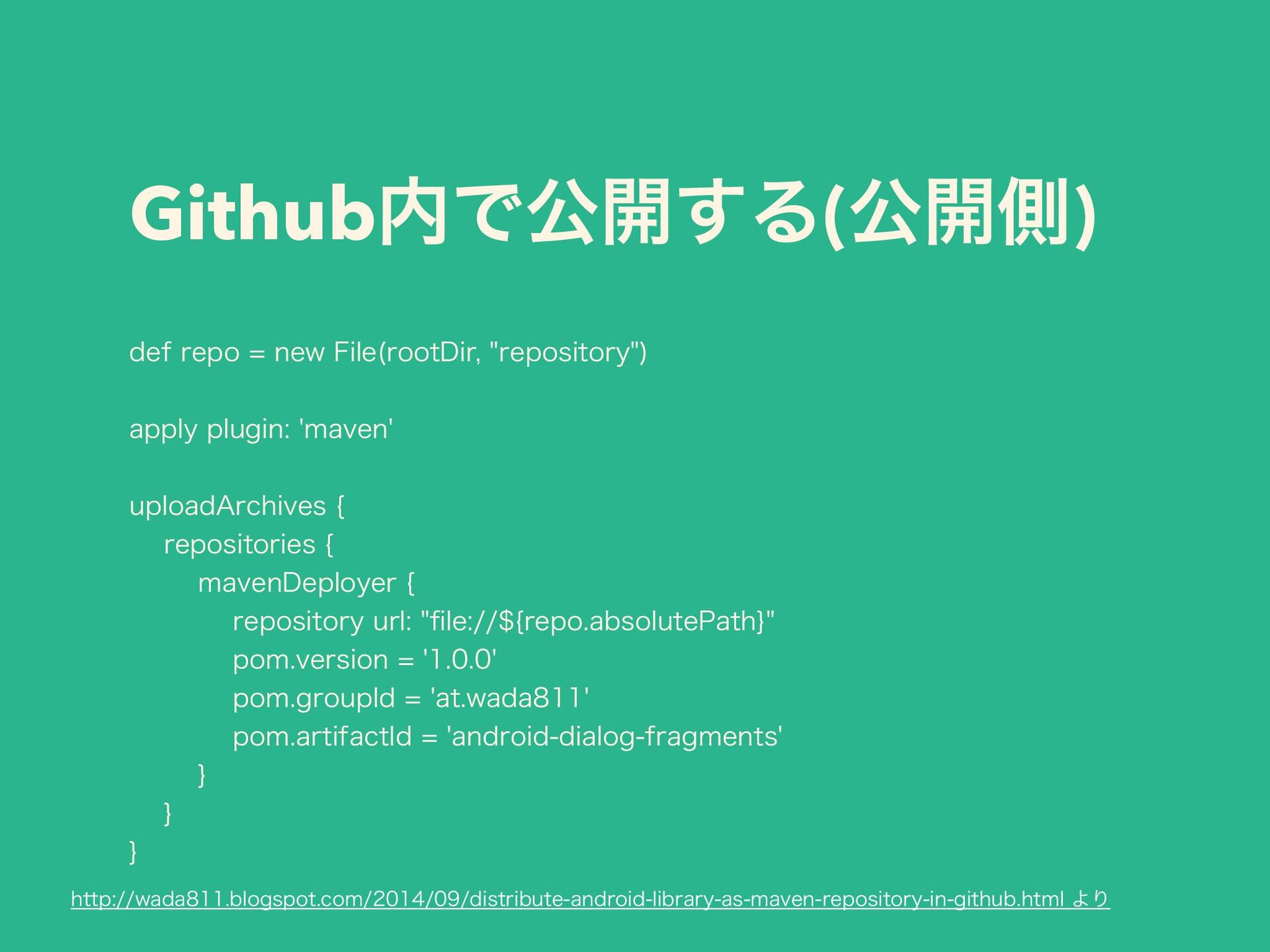 Github内で公開する(公開側)

def repo = new File(rootDir, "repository")

apply plugin: 'maven'

uploadArchives {
    repositories {
        mavenDeployer {
            repository url: "file://${repo.absolutePath}"
            pom.version = '1.0.0'
            pom.groupId = 'at.wada811'
            pom.artifactId = 'android-dialog-fragments'
        }
    }
}

http://wada811.blogspot.com/2014/09/distribute-android-library-as-maven-repository-in-github.html より